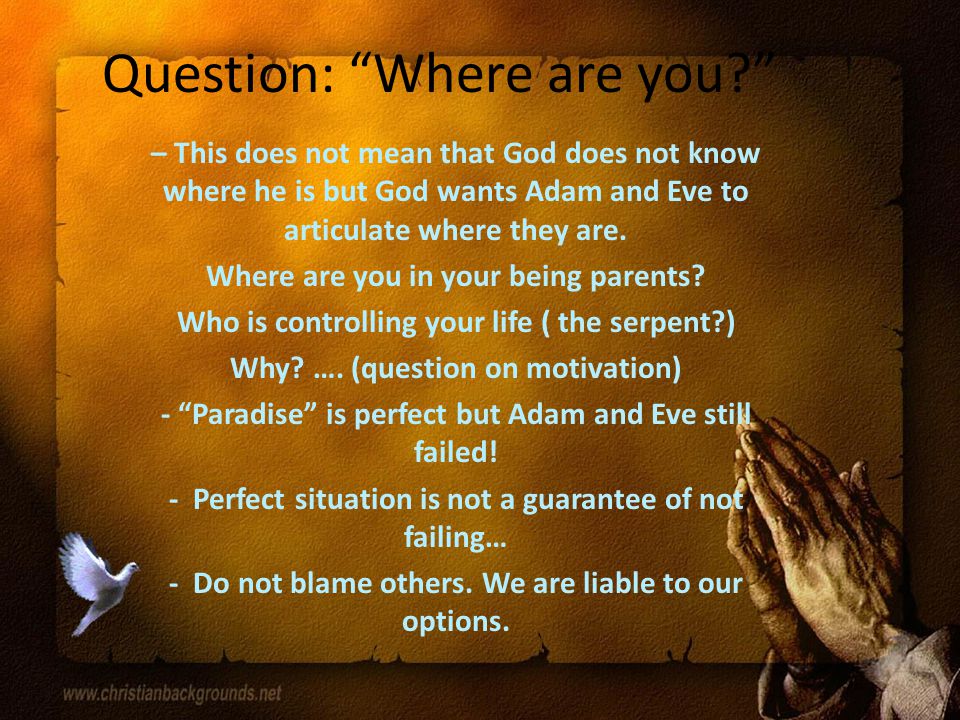 Question: “Where are you?”

– This does not mean that God does not know where he is but God wants Adam and Eve to articulate where they are.

Where are you in your being parents?

Who is controlling your life ( the serpent?)

Why? …. (question on motivation)

- “Paradise” is perfect but Adam and Eve still failed!

- Perfect situation is not a guarantee of not failing…

- Do not blame others. We are liable to our options.

www.christianbackgrounds.net